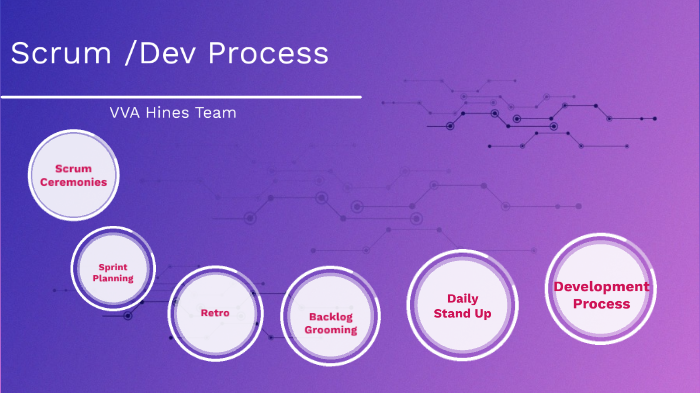 Scrum /Dev Process

VVA Hines Team

Scrum Ceremonies

Sprint Planning

Retro

Backlog Grooming

Daily Stand Up

Development Process